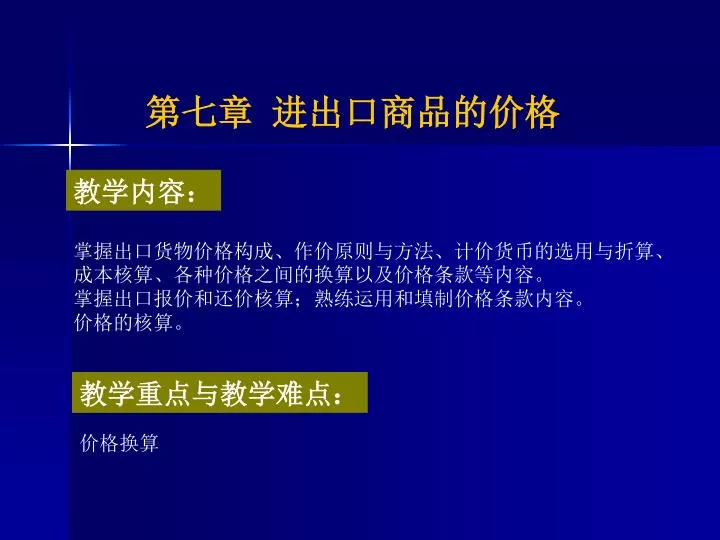 第七章 进出口商品的价格

教学内容：

掌握出口货物价格构成、作价原则与方法、计价货币的选用与折算、成本核算、各种价格之间的换算以及价格条款等内容。
掌握出口报价和还价核算；熟练运用和填制价格条款内容。
价格的核算。

教学重点与教学难点：

价格换算